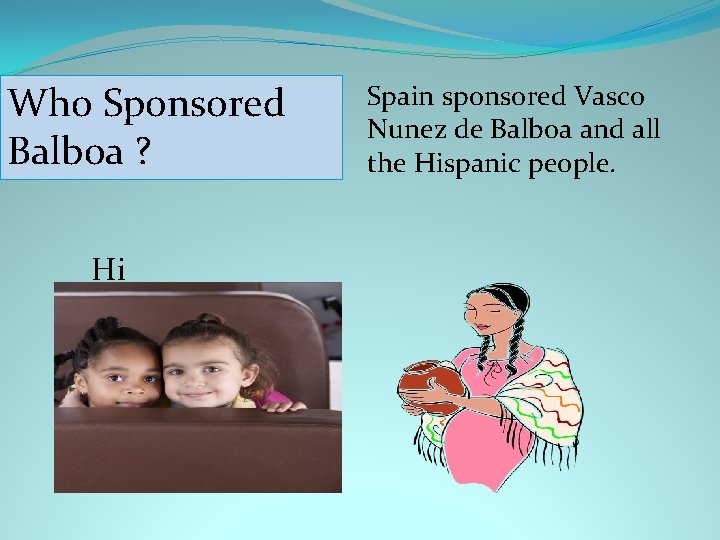 Who Sponsored Balboa ?

Spain sponsored Vasco Nunez de Balboa and all the Hispanic people.

Hi